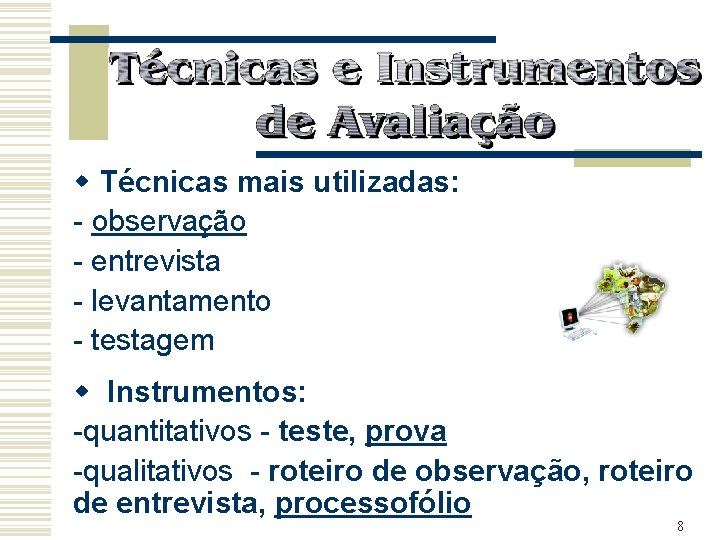 Técnicas e Instrumentos de Avaliação

• Técnicas mais utilizadas:

- observação
- entrevista
- levantamento
- testagem

• Instrumentos:

-quantitativos - teste, prova

-qualitativos - roteiro de observação, roteiro de entrevista, processofólio

8